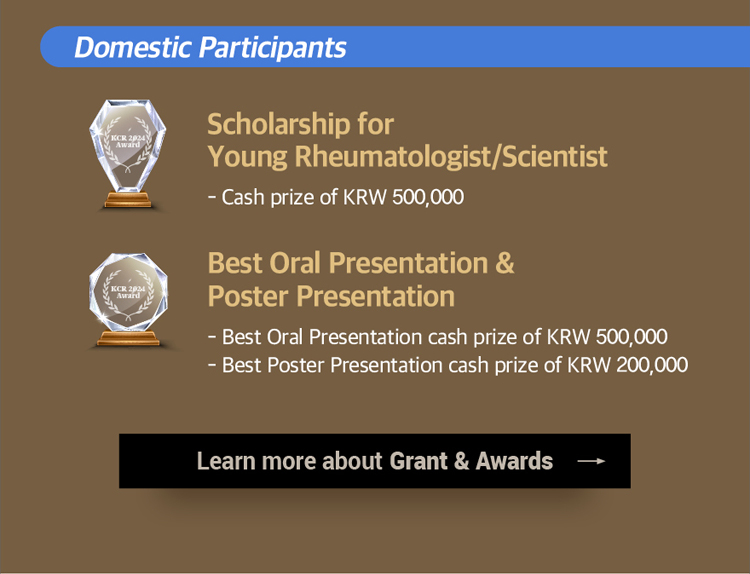 Domestic Participants

KCR 2024 Award

Scholarship for Young Rheumatologist/Scientist

- Cash prize of KRW 500,000

KCR 2024 Award

Best Oral Presentation & Poster Presentation

- Best Oral Presentation cash prize of KRW 500,000
- Best Poster Presentation cash prize of KRW 200,000

Learn more about Grant & Awards →